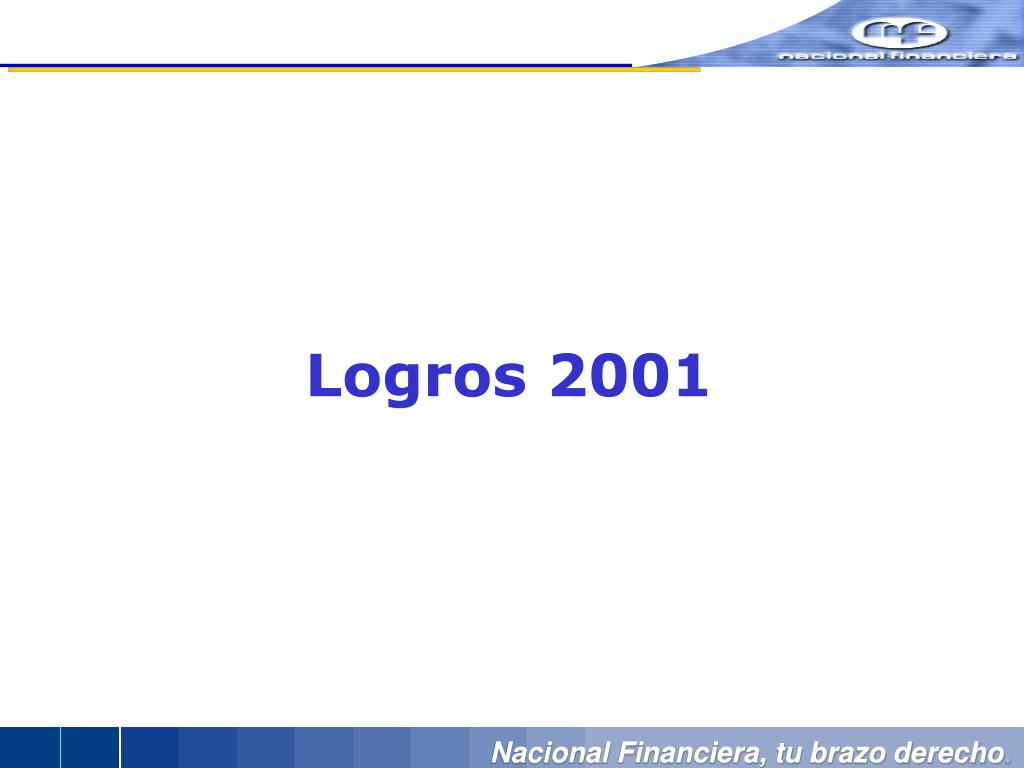 nacional financiera

Logros 2001

Nacional Financiera, tu brazo derecho.